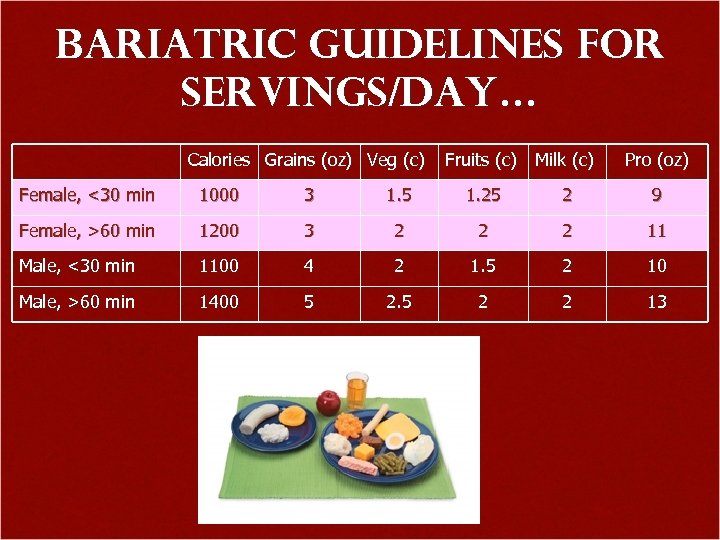 BARIATRIC GUIDELINES FOR SERVINGS/DAY…

| | Calories | Grains (oz) | Veg (c) | Fruits (c) | Milk (c) | Pro (oz) |
|---|---|---|---|---|---|---|
| Female, <30 min | 1000 | 3 | 1.5 | 1.25 | 2 | 9 |
| Female, >60 min | 1200 | 3 | 2 | 2 | 2 | 11 |
| Male, <30 min | 1100 | 4 | 2 | 1.5 | 2 | 10 |
| Male, >60 min | 1400 | 5 | 2.5 | 2 | 2 | 13 |